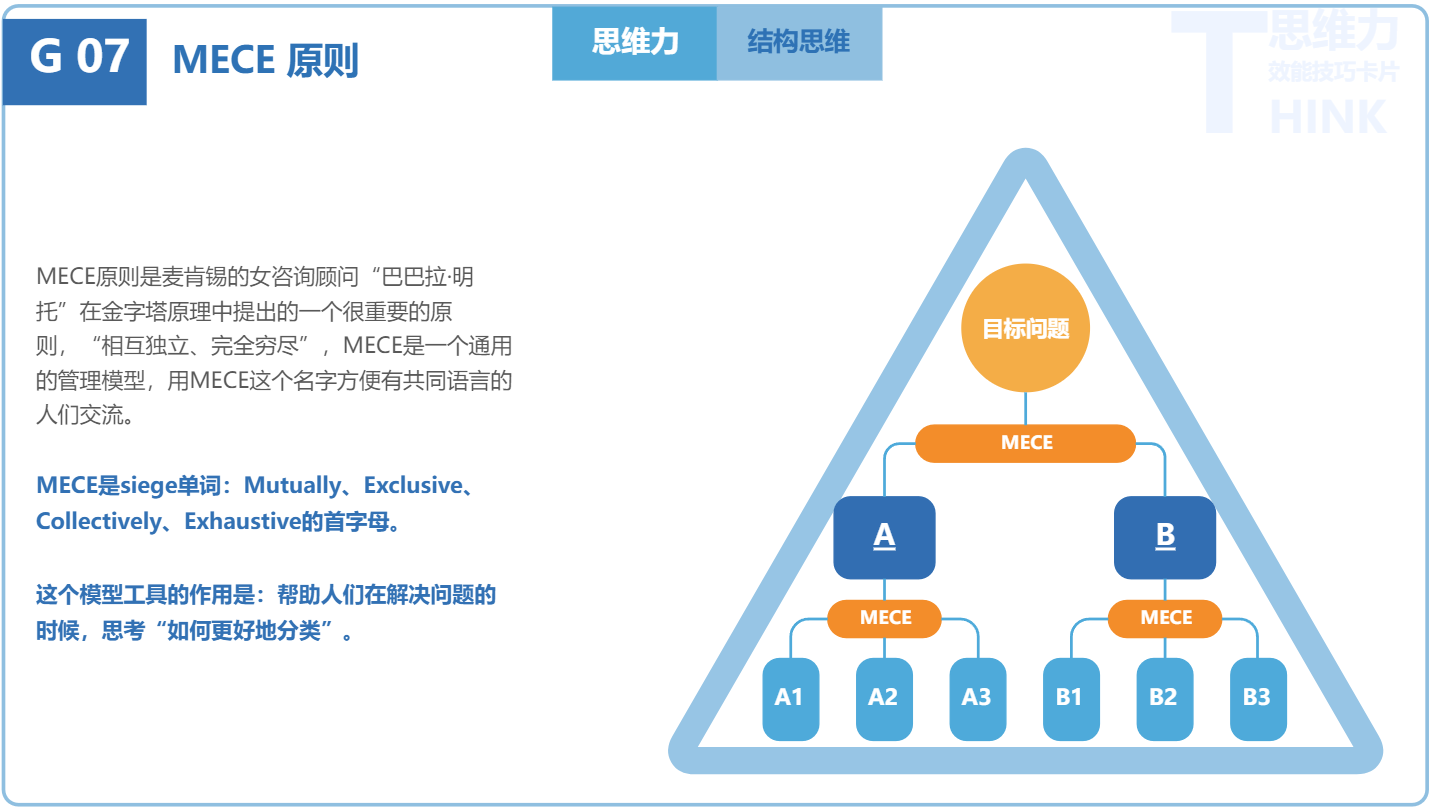 G 07

MECE 原则

思维力

结构思维

T 思维力 效能技巧卡片 HINK

MECE原则是麦肯锡的女咨询顾问“巴巴拉·明托”在金字塔原理中提出的一个很重要的原则，“相互独立、完全穷尽”，MECE是一个通用的管理模型，用MECE这个名字方便有共同语言的人们交流。

MECE是siege单词：Mutually、Exclusive、Collectively、Exhaustive的首字母。

这个模型工具的作用是：帮助人们在解决问题的时候，思考“如何更好地分类”。

目标问题

MECE

A

B

MECE

MECE

A1

A2

A3

B1

B2

B3